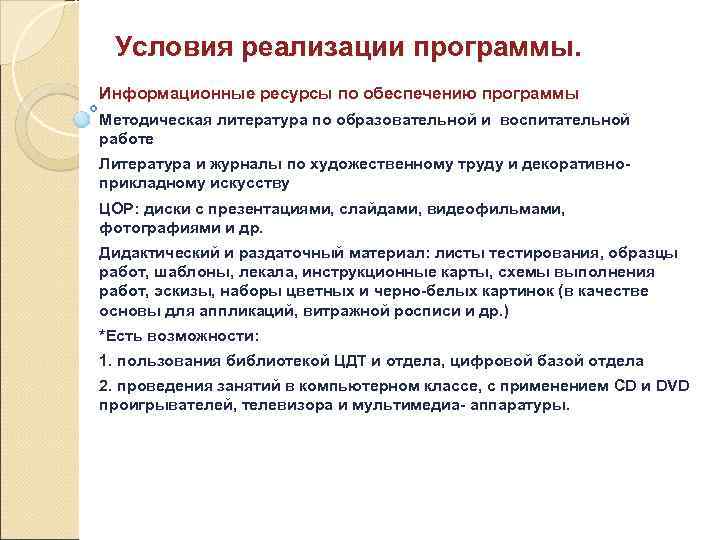 Условия реализации программы.

Информационные ресурсы по обеспечению программы

Методическая литература по образовательной и воспитательной работе

Литература и журналы по художественному труду и декоративно-прикладному искусству

ЦОР: диски с презентациями, слайдами, видеофильмами, фотографиями и др.

Дидактический и раздаточный материал: листы тестирования, образцы работ, шаблоны, лекала, инструкционные карты, схемы выполнения работ, эскизы, наборы цветных и черно-белых картинок (в качестве основы для аппликаций, витражной росписи и др.)

*Есть возможности:

1. пользования библиотекой ЦДТ и отдела, цифровой базой отдела

2. проведения занятий в компьютерном классе, с применением CD и DVD проигрывателей, телевизора и мультимедиа- аппаратуры.